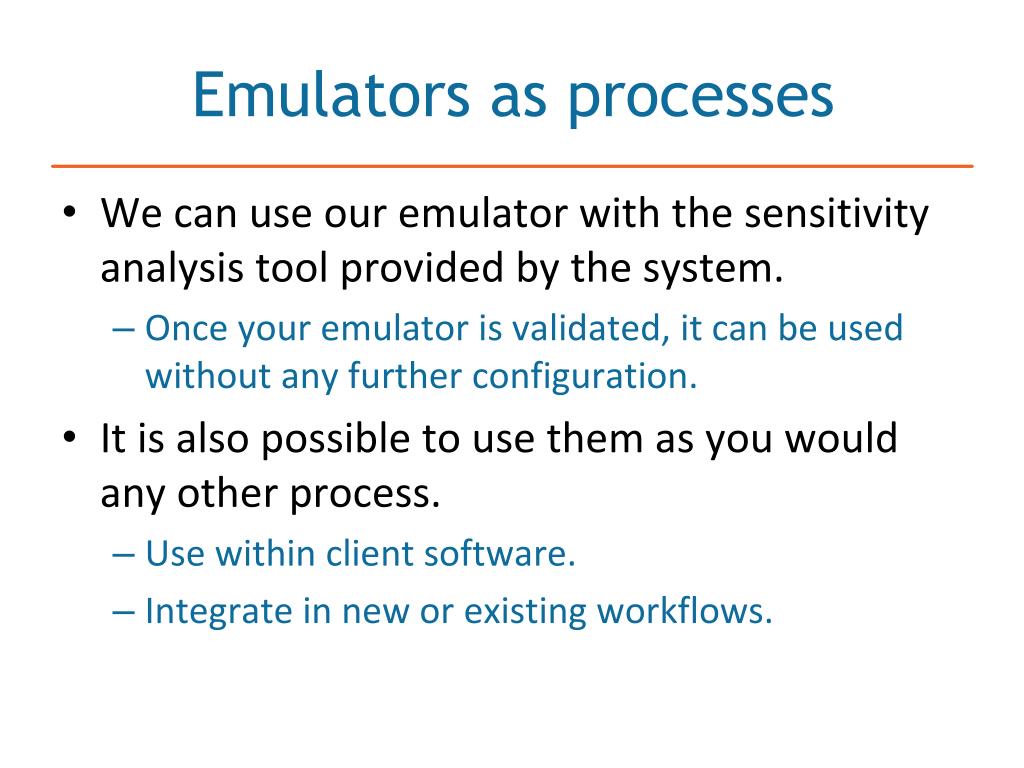 Emulators as processes

• We can use our emulator with the sensitivity analysis tool provided by the system.
– Once your emulator is validated, it can be used without any further configuration.
• It is also possible to use them as you would any other process.
– Use within client software.
– Integrate in new or existing workflows.